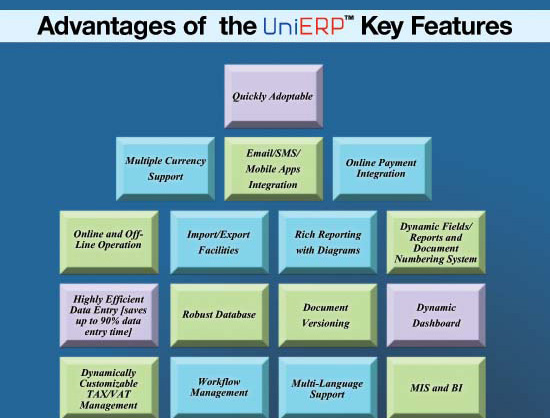 Advantages of the UniERP™ Key Features

Quickly Adoptable

Multiple Currency Support

Email/SMS/ Mobile Apps Integration

Online Payment Integration

Online and Off-Line Operation

Import/Export Facilities

Rich Reporting with Diagrams

Dynamic Fields/ Reports and Document Numbering System

Highly Efficient Data Entry [saves up to 90% data entry time]

Robust Database

Document Versioning

Dynamic Dashboard

Dynamically Customizable TAX/VAT Management

Workflow Management

Multi-Language Support

MIS and BI